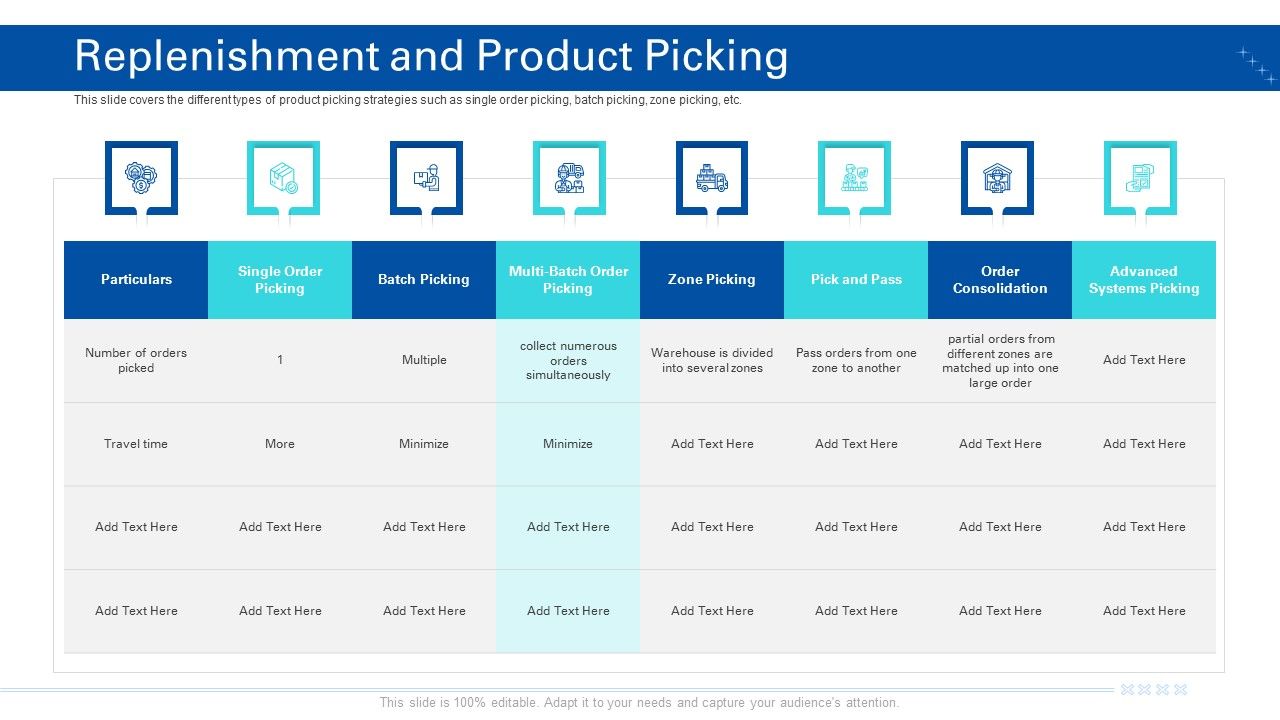 Replenishment and Product Picking

This slide covers the different types of product picking strategies such as single order picking, batch picking, zone picking, etc.

| Particulars | Single Order Picking | Batch Picking | Multi-Batch Order Picking | Zone Picking | Pick and Pass | Order Consolidation | Advanced Systems Picking |
|---|---|---|---|---|---|---|---|
| Number of orders picked | 1 | Multiple | collect numerous orders simultaneously | Warehouse is divided into several zones | Pass orders from one zone to another | partial orders from different zones are matched up into one large order | Add Text Here |
| Travel time | More | Minimize | Minimize | Add Text Here | Add Text Here | Add Text Here | Add Text Here |
| Add Text Here | Add Text Here | Add Text Here | Add Text Here | Add Text Here | Add Text Here | Add Text Here | Add Text Here |
| Add Text Here | Add Text Here | Add Text Here | Add Text Here | Add Text Here | Add Text Here | Add Text Here | Add Text Here |

This slide is 100% editable. Adapt it to your needs and capture your audience's attention.